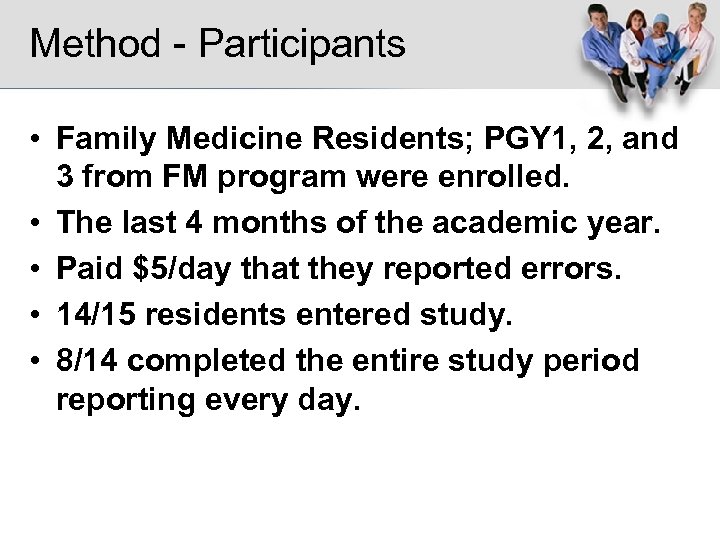 Method - Participants

• Family Medicine Residents; PGY1, 2, and 3 from FM program were enrolled.
• The last 4 months of the academic year.
• Paid \$5/day that they reported errors.
• 14/15 residents entered study.
• 8/14 completed the entire study period reporting every day.